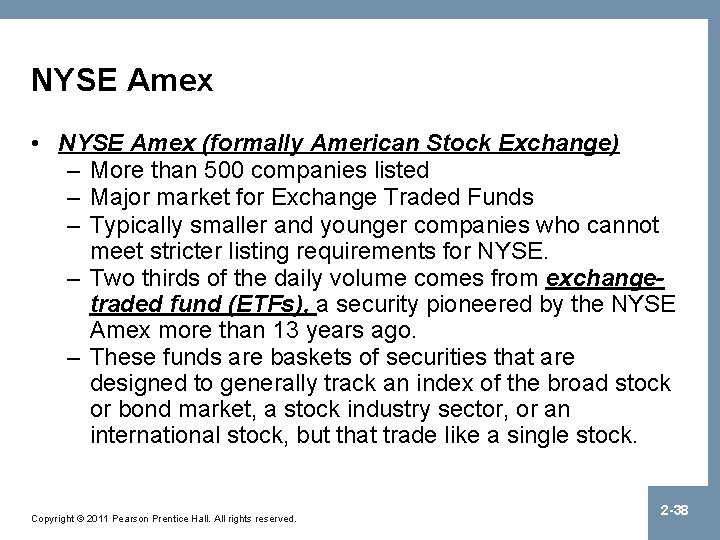 NYSE Amex

• NYSE Amex (formally American Stock Exchange)
– More than 500 companies listed
– Major market for Exchange Traded Funds
– Typically smaller and younger companies who cannot meet stricter listing requirements for NYSE.
– Two thirds of the daily volume comes from exchange-traded fund (ETFs), a security pioneered by the NYSE Amex more than 13 years ago.
– These funds are baskets of securities that are designed to generally track an index of the broad stock or bond market, a stock industry sector, or an international stock, but that trade like a single stock.

Copyright © 2011 Pearson Prentice Hall. All rights reserved.

2-38